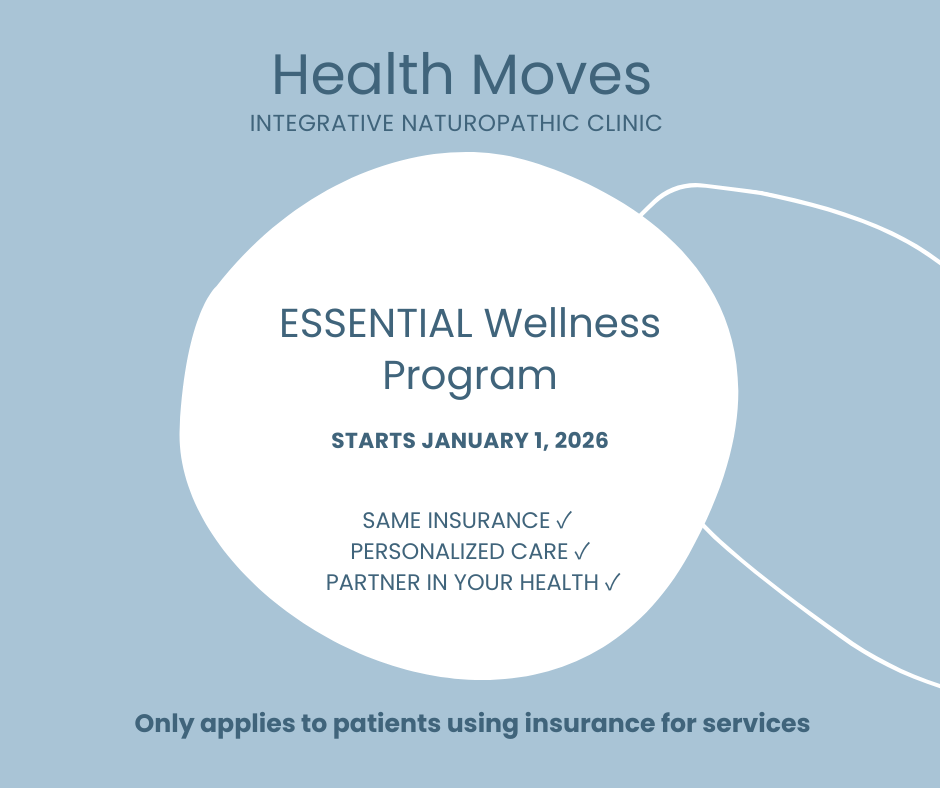 Health Moves
INTEGRATIVE NATUROPATHIC CLINIC

ESSENTIAL Wellness Program

STARTS JANUARY 1, 2026

SAME INSURANCE ✓
PERSONALIZED CARE ✓
PARTNER IN YOUR HEALTH ✓

Only applies to patients using insurance for services